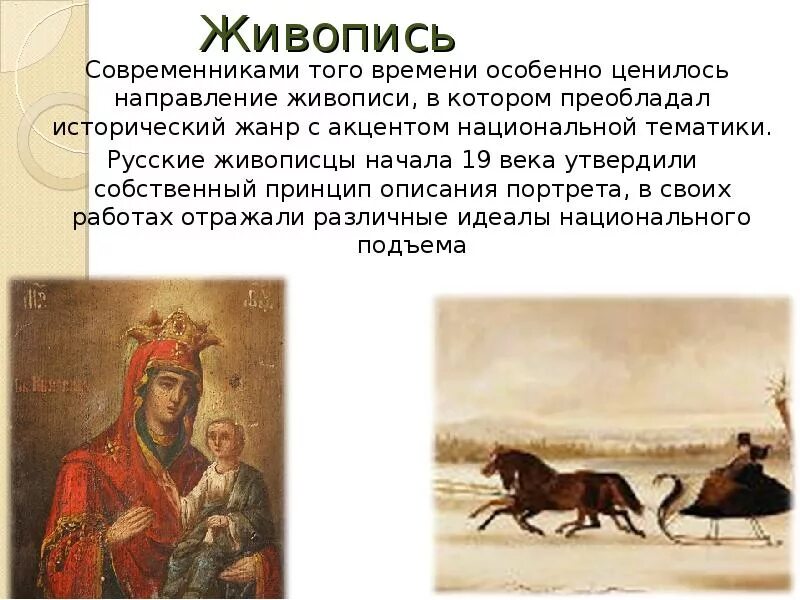 Живопись

Современниками того времени особенно ценилось направление живописи, в котором преобладал исторический жанр с акцентом национальной тематики.

Русские живописцы начала 19 века утвердили собственный принцип описания портрета, в своих работах отражали различные идеалы национального подъема